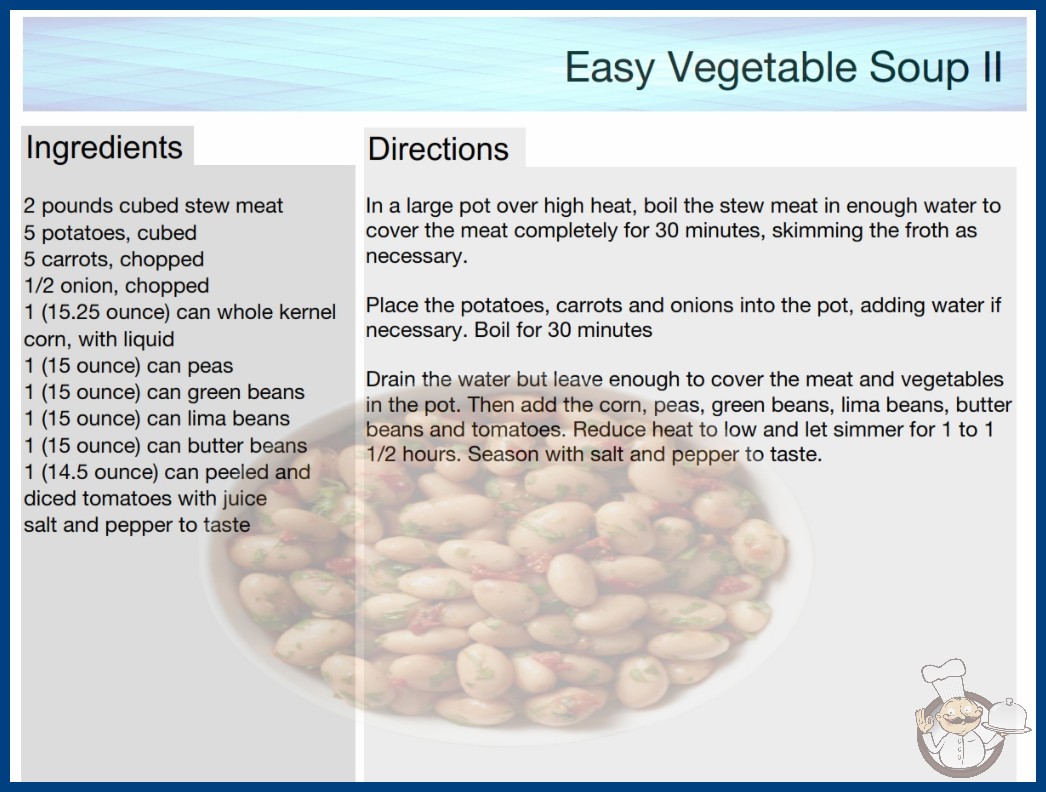 Easy Vegetable Soup II

Ingredients

2 pounds cubed stew meat
5 potatoes, cubed
5 carrots, chopped
1/2 onion, chopped
1 (15.25 ounce) can whole kernel corn, with liquid
1 (15 ounce) can peas
1 (15 ounce) can green beans
1 (15 ounce) can lima beans
1 (15 ounce) can butter beans
1 (14.5 ounce) can peeled and diced tomatoes with juice
salt and pepper to taste

Directions

In a large pot over high heat, boil the stew meat in enough water to cover the meat completely for 30 minutes, skimming the froth as necessary.

Place the potatoes, carrots and onions into the pot, adding water if necessary. Boil for 30 minutes

Drain the water but leave enough to cover the meat and vegetables in the pot. Then add the corn, peas, green beans, lima beans, butter beans and tomatoes. Reduce heat to low and let simmer for 1 to 1 1/2 hours. Season with salt and pepper to taste.